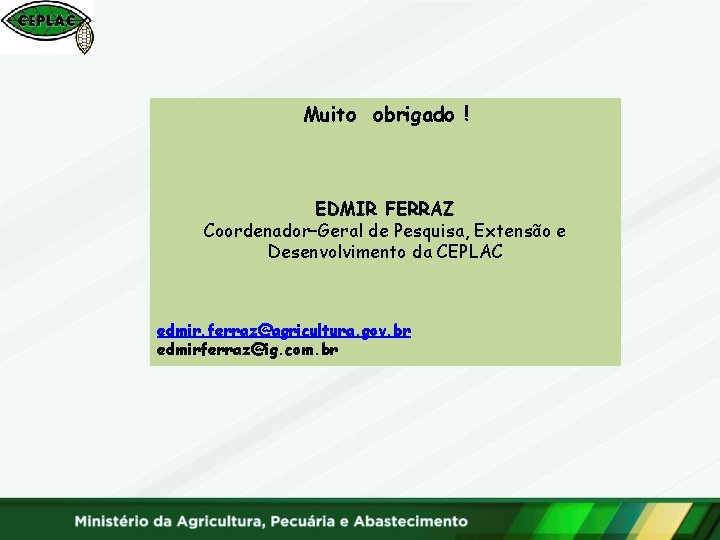 CEPLAC

Muito obrigado !

EDMIR FERRAZ
Coordenador–Geral de Pesquisa, Extensão e Desenvolvimento da CEPLAC

edmir.ferraz@agricultura.gov.br
edmirferraz@ig.com.br

Ministério da Agricultura, Pecuária e Abastecimento